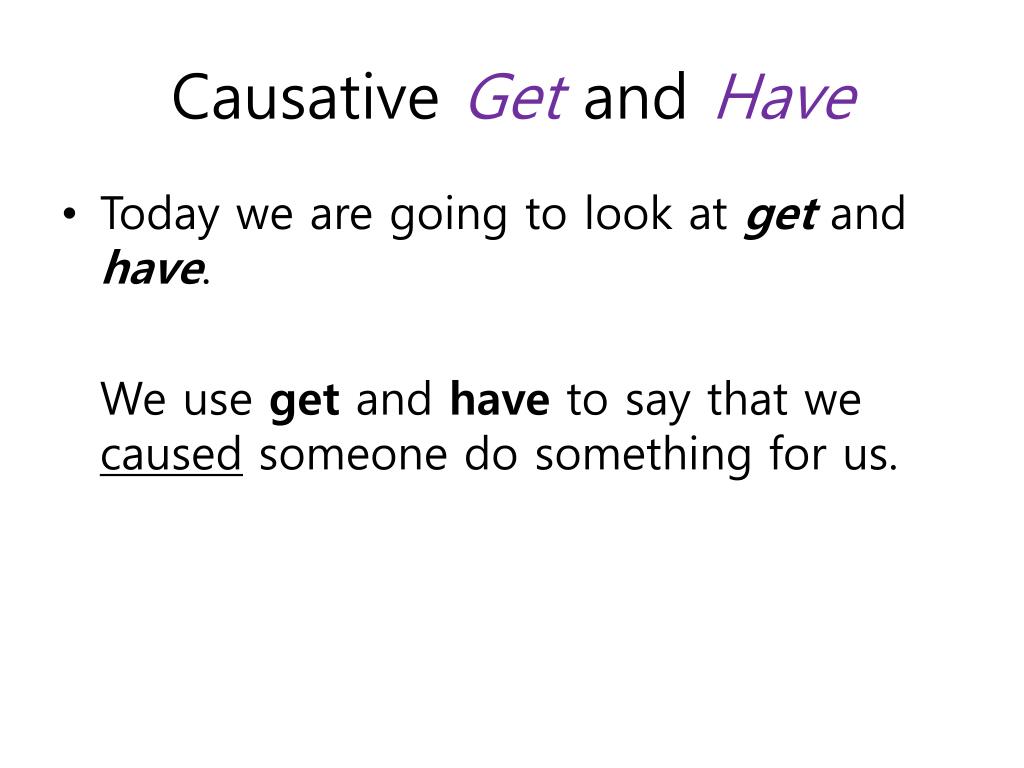 Causative Get and Have

• Today we are going to look at get and have.

We use get and have to say that we caused someone do something for us.